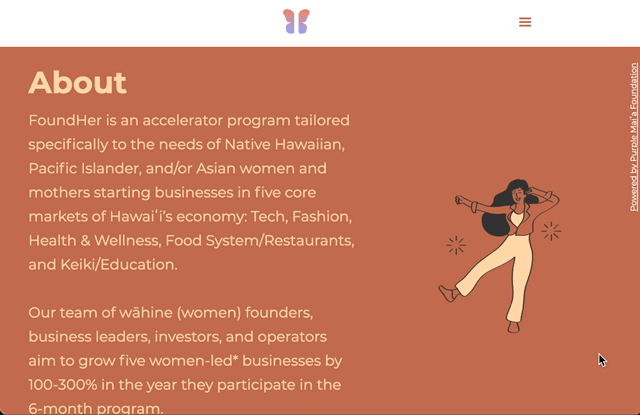 About

FoundHer is an accelerator program tailored specifically to the needs of Native Hawaiian, Pacific Islander, and/or Asian women and mothers starting businesses in five core markets of Hawaiʻi's economy: Tech, Fashion, Health & Wellness, Food System/Restaurants, and Keiki/Education.

Our team of wāhine (women) founders, business leaders, investors, and operators aim to grow five women-led* businesses by 100-300% in the year they participate in the 6-month program.

Powered by Purple Maiʻa Foundation